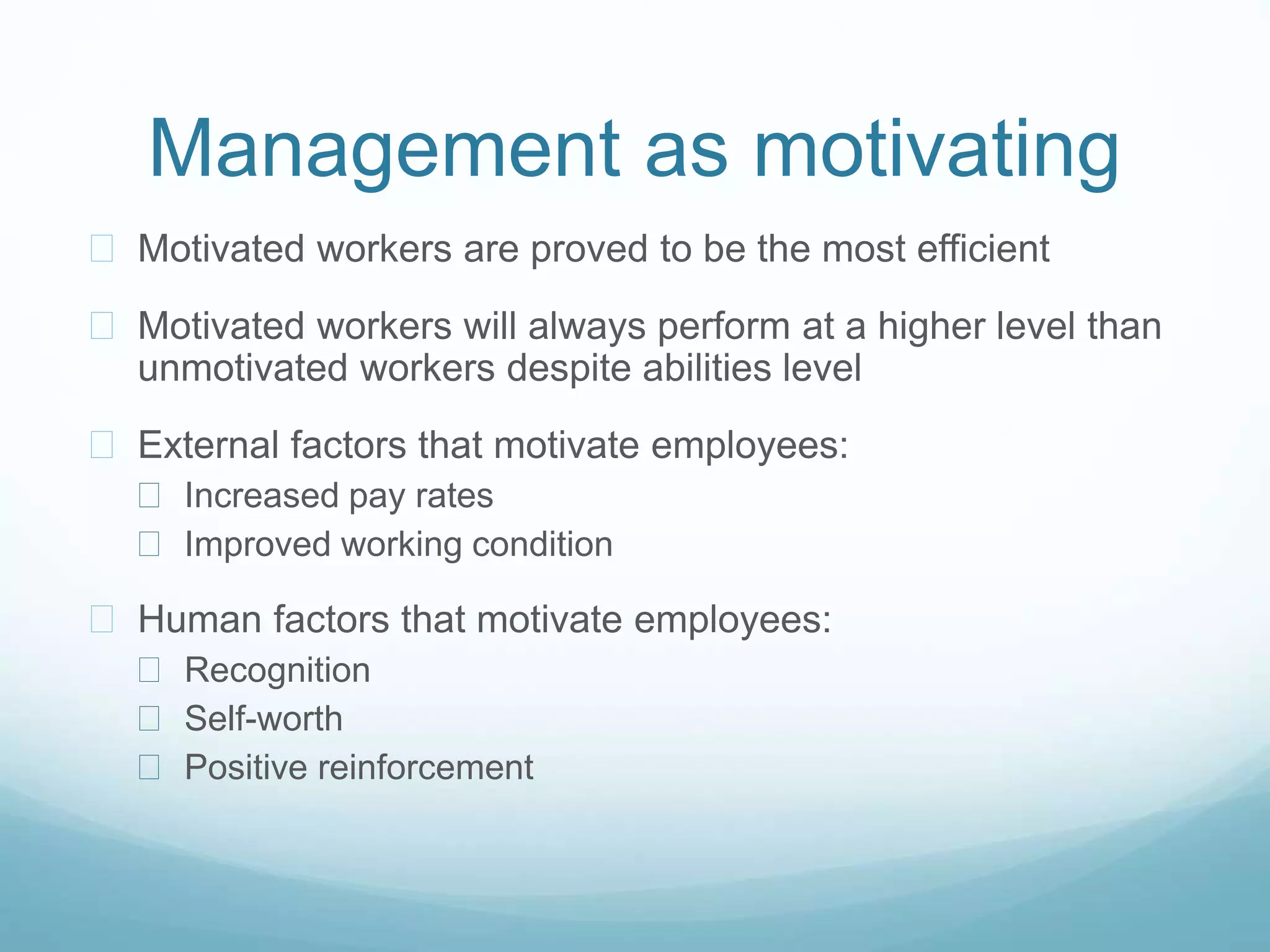 Management as motivating

Motivated workers are proved to be the most efficient

Motivated workers will always perform at a higher level than unmotivated workers despite abilities level

External factors that motivate employees:
Increased pay rates
Improved working condition

Human factors that motivate employees:
Recognition
Self-worth
Positive reinforcement